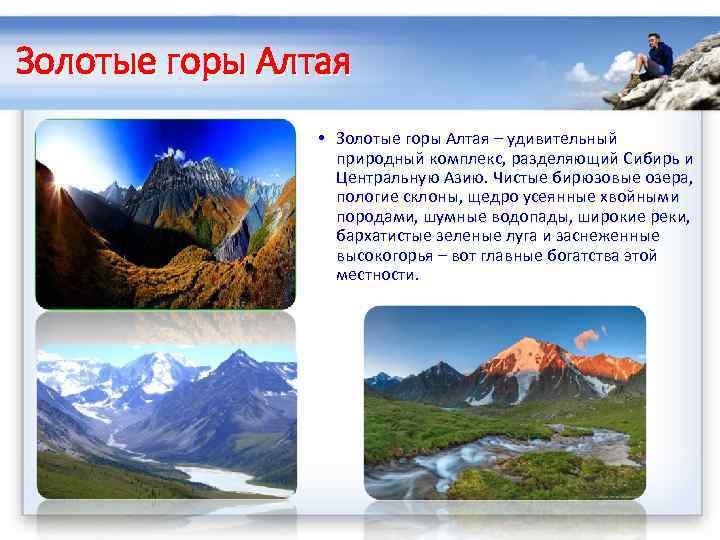 Золотые горы Алтая

• Золотые горы Алтая – удивительный природный комплекс, разделяющий Сибирь и Центральную Азию. Чистые бирюзовые озера, пологие склоны, щедро усеянные хвойными породами, шумные водопады, широкие реки, бархатистые зеленые луга и заснеженные высокогорья – вот главные богатства этой местности.